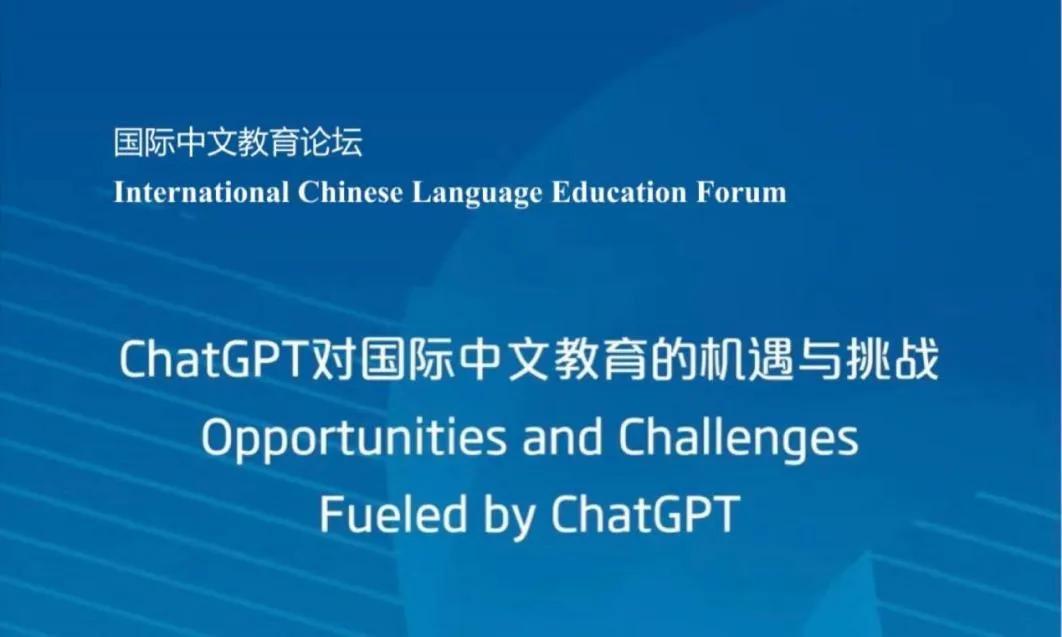 国际中文教育论坛
International Chinese Language Education Forum

ChatGPT对国际中文教育的机遇与挑战
Opportunities and Challenges Fueled by ChatGPT